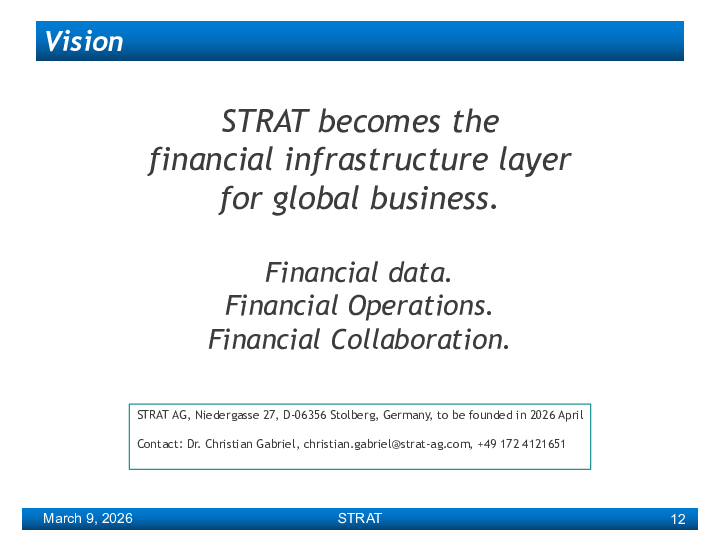 Vision

STRAT becomes the financial infrastructure layer for global business.

Financial data.
Financial Operations.
Financial Collaboration.

STRAT AG, Niedergasse 27, D-06356 Stolberg, Germany, to be founded in 2026 April

Contact: Dr. Christian Gabriel, christian.gabriel@strat-ag.com, +49 172 4121651

March 9, 2026
STRAT
12